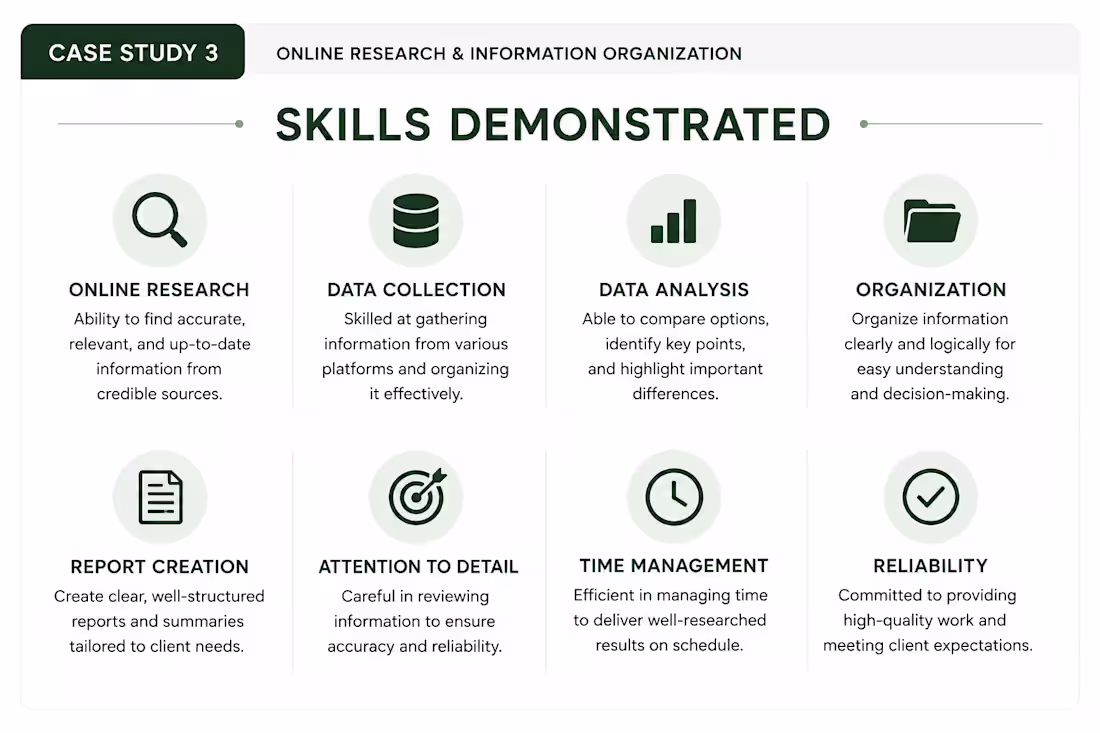 CASE STUDY 3

ONLINE RESEARCH & INFORMATION ORGANIZATION

SKILLS DEMONSTRATED

ONLINE RESEARCH
Ability to find accurate, relevant, and up-to-date information from credible sources.

DATA COLLECTION
Skilled at gathering information from various platforms and organizing it effectively.

DATA ANALYSIS
Able to compare options, identify key points, and highlight important differences.

ORGANIZATION
Organize information clearly and logically for easy understanding and decision-making.

REPORT CREATION
Create clear, well-structured reports and summaries tailored to client needs.

ATTENTION TO DETAIL
Careful in reviewing information to ensure accuracy and reliability.

TIME MANAGEMENT
Efficient in managing time to deliver well-researched results on schedule.

RELIABILITY
Committed to providing high-quality work and meeting client expectations.